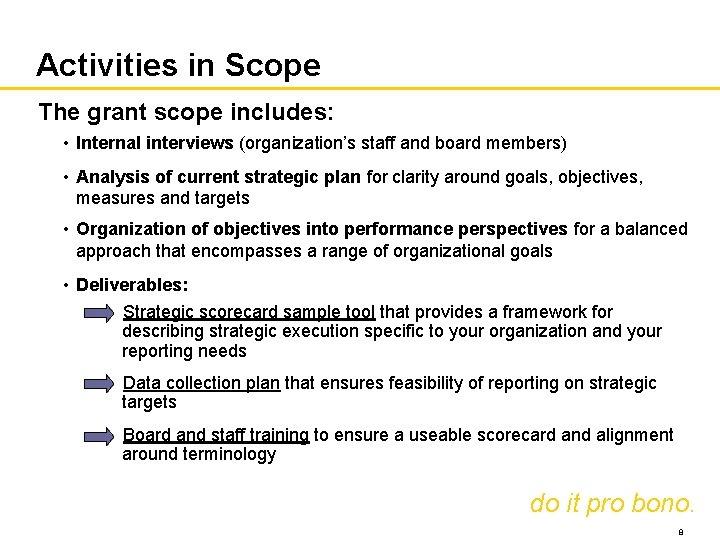 Activities in Scope

The grant scope includes:

• Internal interviews (organization's staff and board members)

• Analysis of current strategic plan for clarity around goals, objectives, measures and targets

• Organization of objectives into performance perspectives for a balanced approach that encompasses a range of organizational goals

• Deliverables:

Strategic scorecard sample tool that provides a framework for describing strategic execution specific to your organization and your reporting needs

Data collection plan that ensures feasibility of reporting on strategic targets

Board and staff training to ensure a useable scorecard and alignment around terminology

do it pro bono.

8